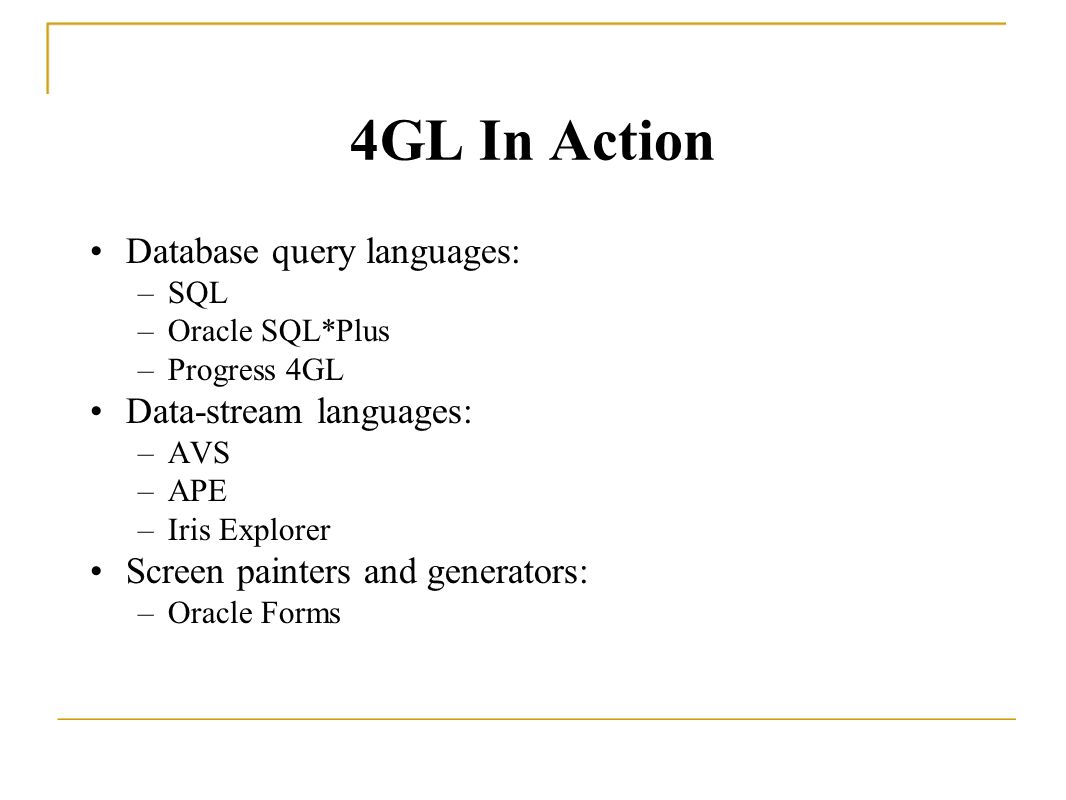 4GL In Action

• Database query languages:
– SQL
– Oracle SQL*Plus
– Progress 4GL
• Data-stream languages:
– AVS
– APE
– Iris Explorer
• Screen painters and generators:
– Oracle Forms